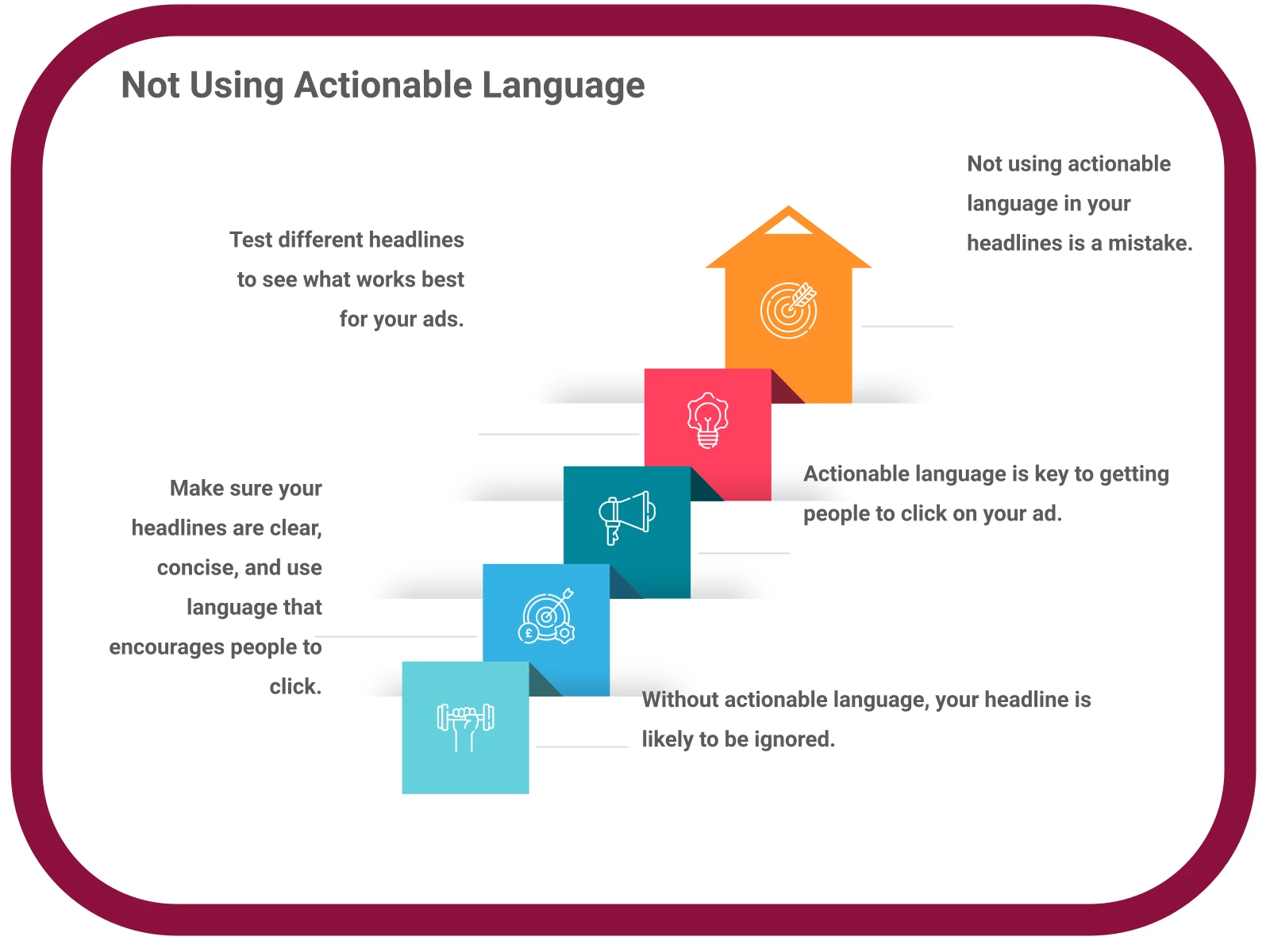 Not Using Actionable Language

Not using actionable language in your headlines is a mistake.

Test different headlines to see what works best for your ads.

Actionable language is key to getting people to click on your ad.

Make sure your headlines are clear, concise, and use language that encourages people to click.

Without actionable language, your headline is likely to be ignored.